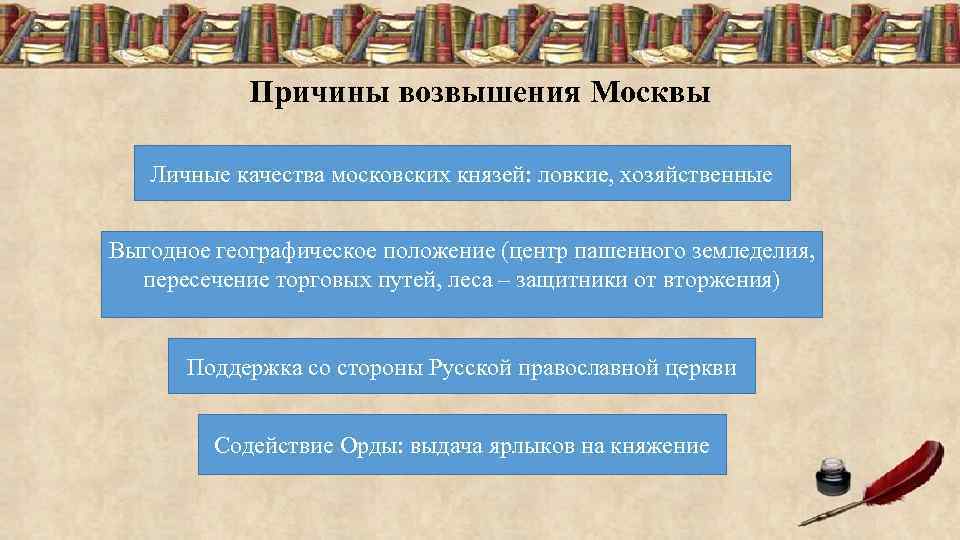 Причины возвышения Москвы

Личные качества московских князей: ловкие, хозяйственные

Выгодное географическое положение (центр пашенного земледелия, пересечение торговых путей, леса – защитники от вторжения)

Поддержка со стороны Русской православной церкви

Содействие Орды: выдача ярлыков на княжение